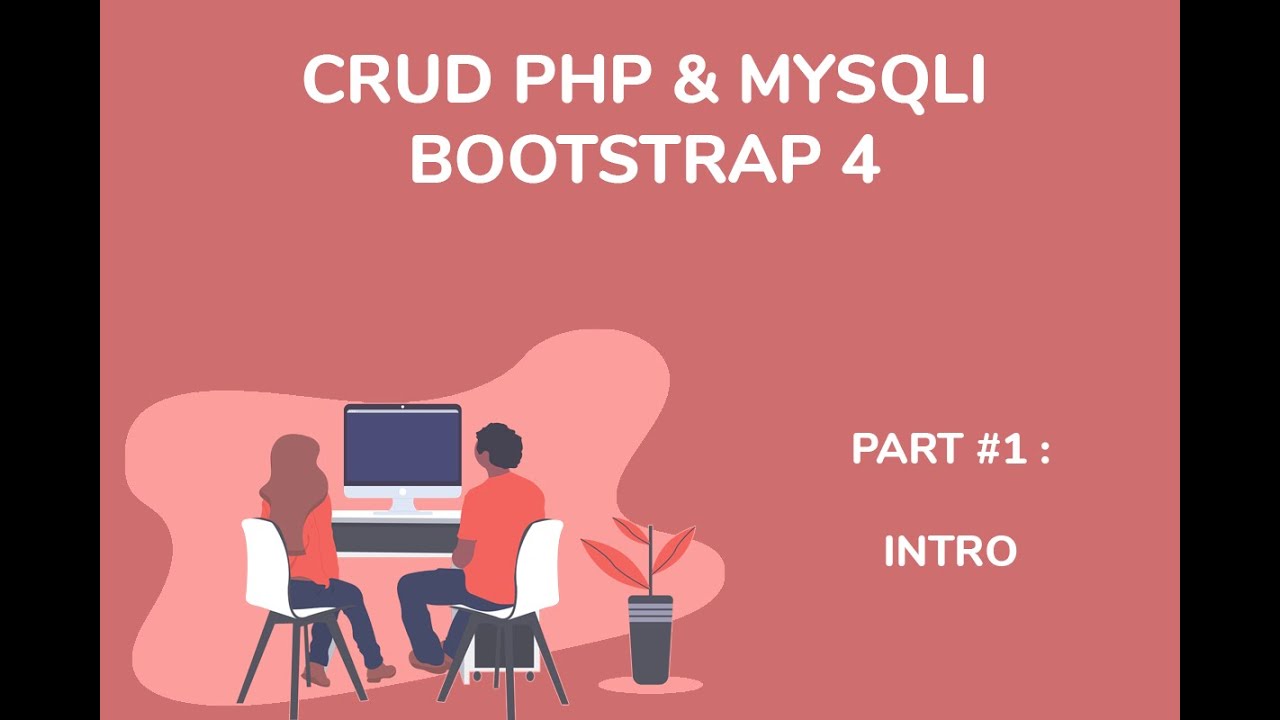 CRUD PHP & MYSQLI
BOOTSTRAP 4

PART #1 :

INTRO